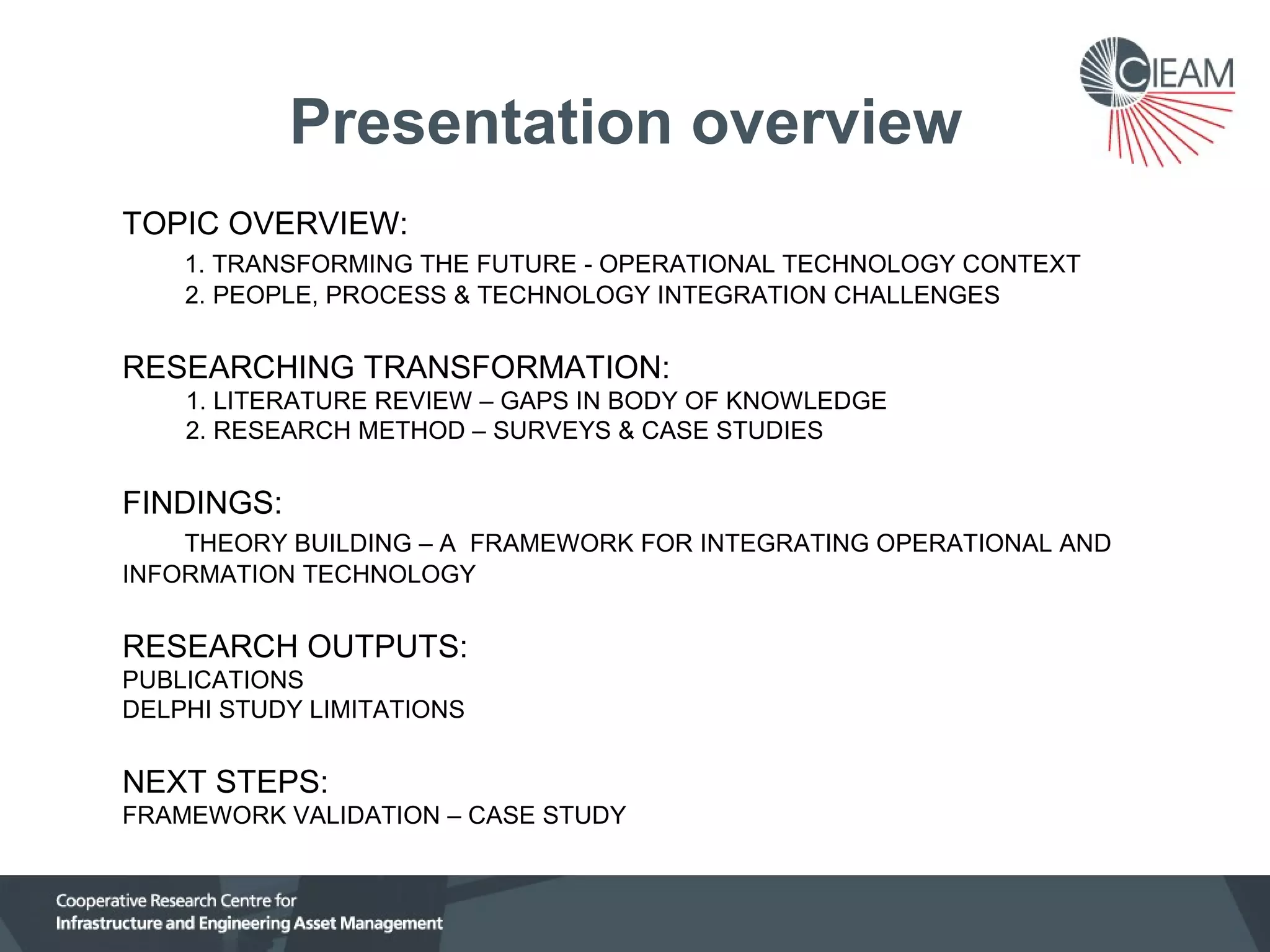 CIEAM

Presentation overview

TOPIC OVERVIEW:
1. TRANSFORMING THE FUTURE - OPERATIONAL TECHNOLOGY CONTEXT
2. PEOPLE, PROCESS & TECHNOLOGY INTEGRATION CHALLENGES

RESEARCHING TRANSFORMATION:
1. LITERATURE REVIEW – GAPS IN BODY OF KNOWLEDGE
2. RESEARCH METHOD – SURVEYS & CASE STUDIES

FINDINGS:
THEORY BUILDING – A FRAMEWORK FOR INTEGRATING OPERATIONAL AND INFORMATION TECHNOLOGY

RESEARCH OUTPUTS:
PUBLICATIONS
DELPHI STUDY LIMITATIONS

NEXT STEPS:
FRAMEWORK VALIDATION – CASE STUDY

Cooperative Research Centre for
Infrastructure and Engineering Asset Management